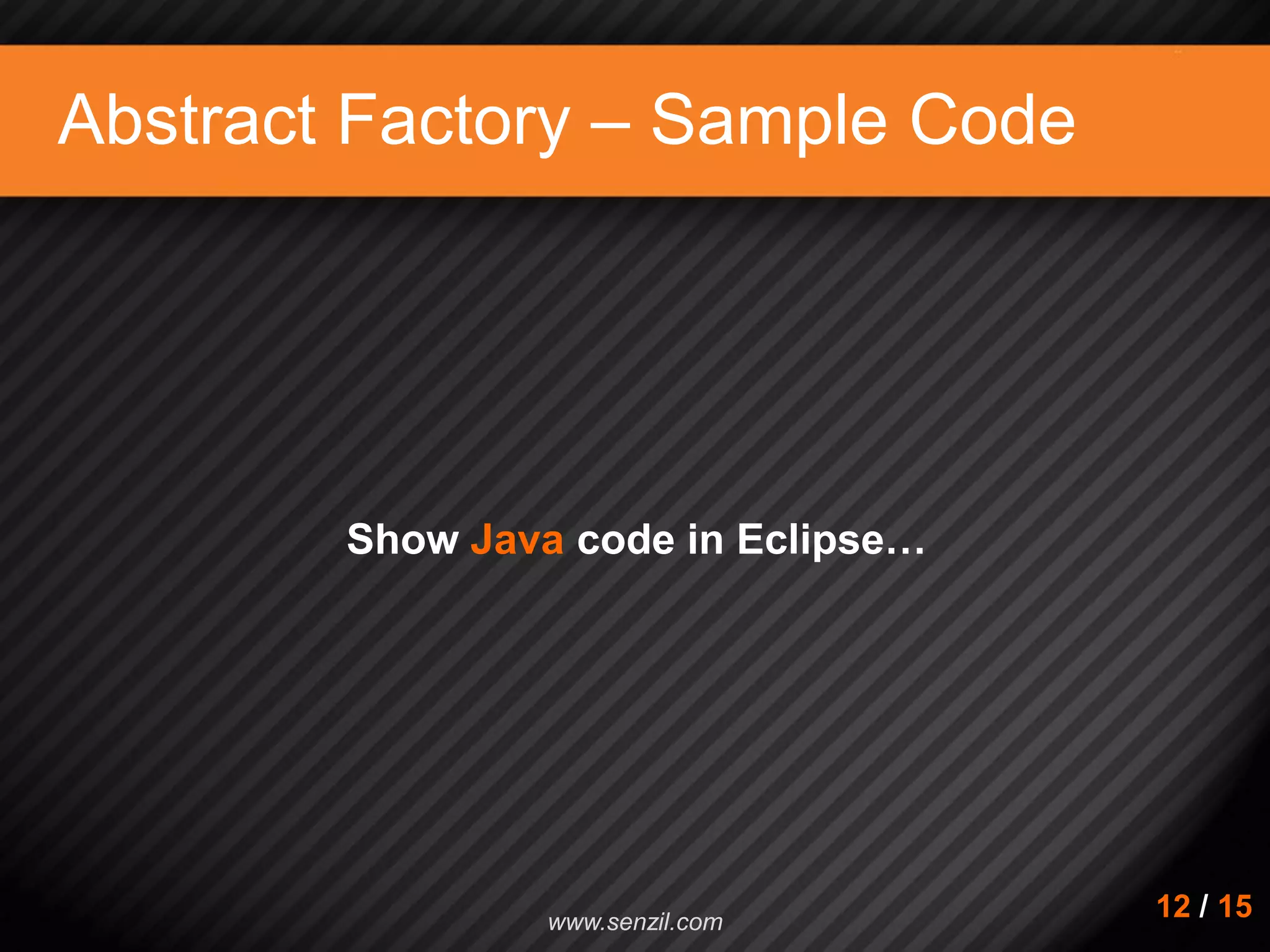 Abstract Factory – Sample Code

Show Java code in Eclipse…

www.senzil.com

12 / 15